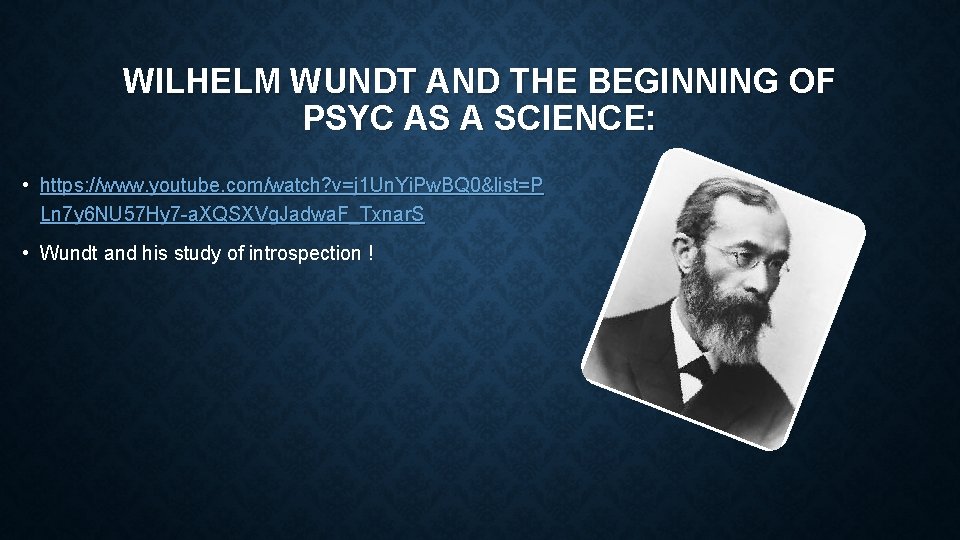 WILHELM WUNDT AND THE BEGINNING OF PSYC AS A SCIENCE:

• https://www.youtube.com/watch?v=j1UnYiPwBQ0&list=PLn7y6NU57Hy7-aXQSXVqJadwaF_TxnarS

• Wundt and his study of introspection !